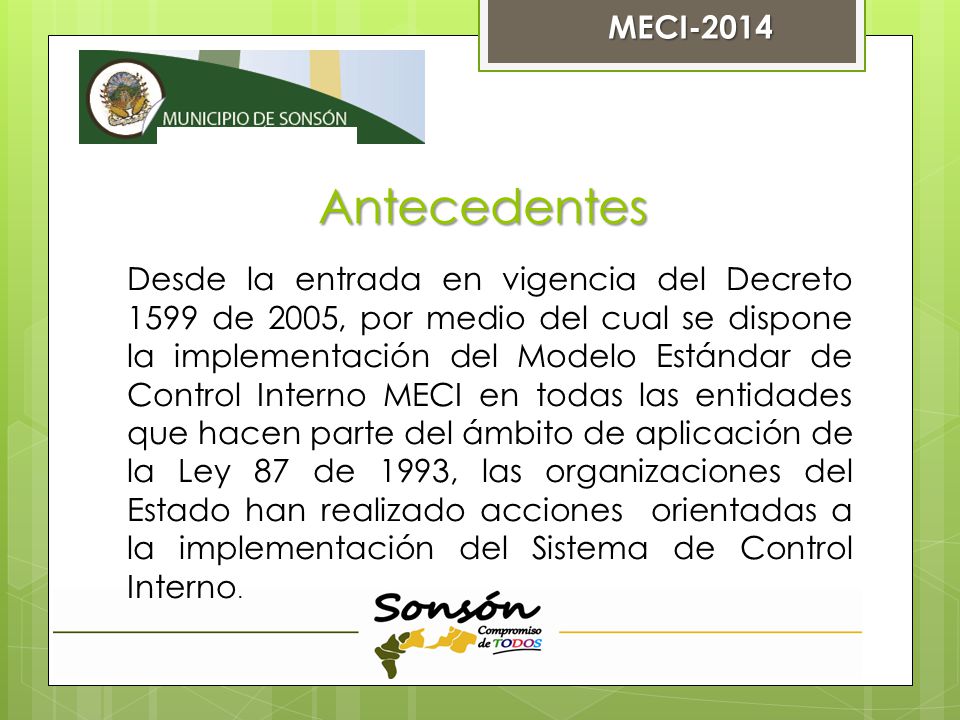 MECI-2014

MUNICIPIO DE SONSÓN

Antecedentes

Desde la entrada en vigencia del Decreto 1599 de 2005, por medio del cual se dispone la implementación del Modelo Estándar de Control Interno MECI en todas las entidades que hacen parte del ámbito de aplicación de la Ley 87 de 1993, las organizaciones del Estado han realizado acciones orientadas a la implementación del Sistema de Control Interno.

Sonsón
Compromiso de TODOS